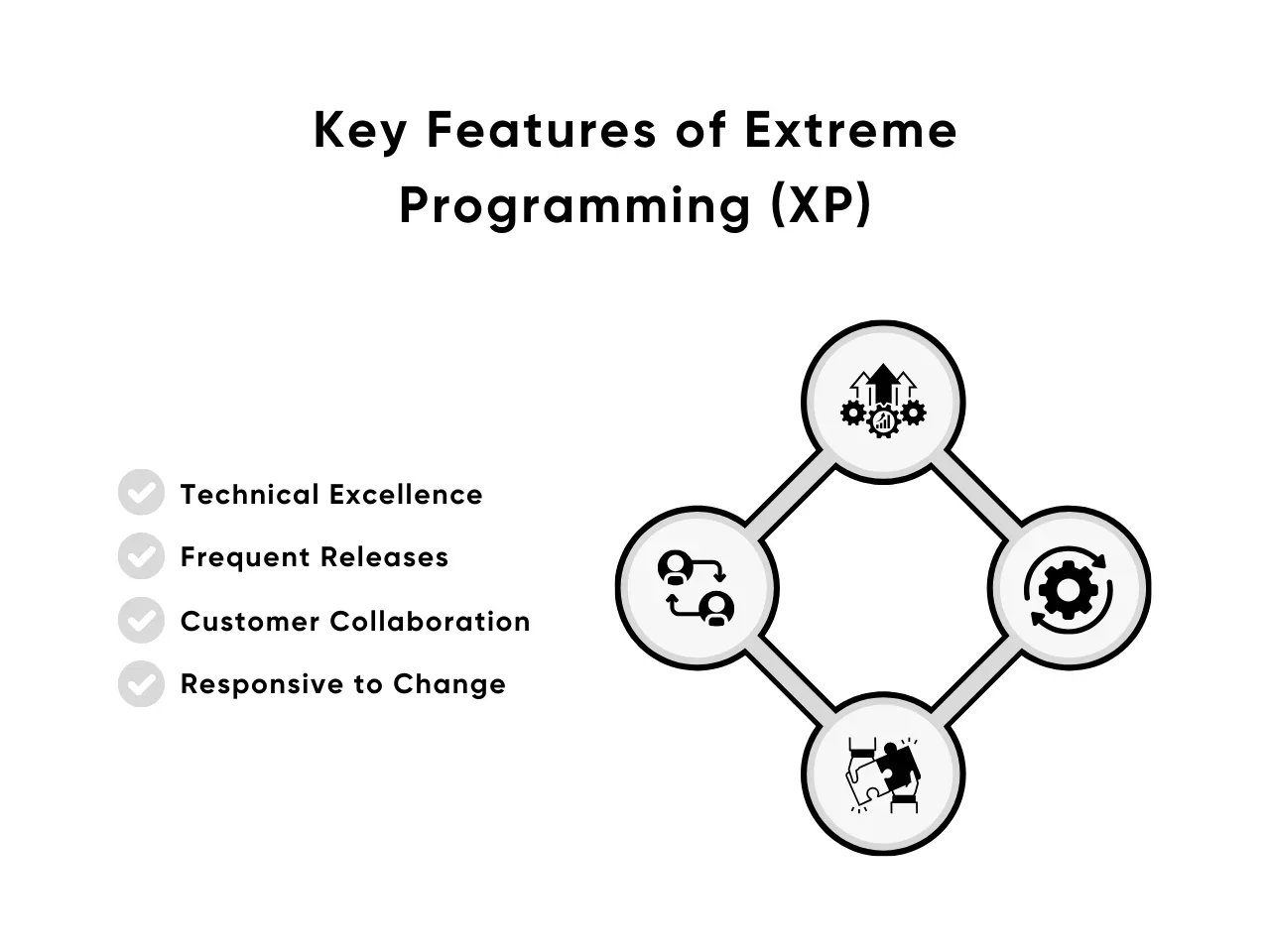 Key Features of Extreme Programming (XP)

Technical Excellence

Frequent Releases

Customer Collaboration

Responsive to Change